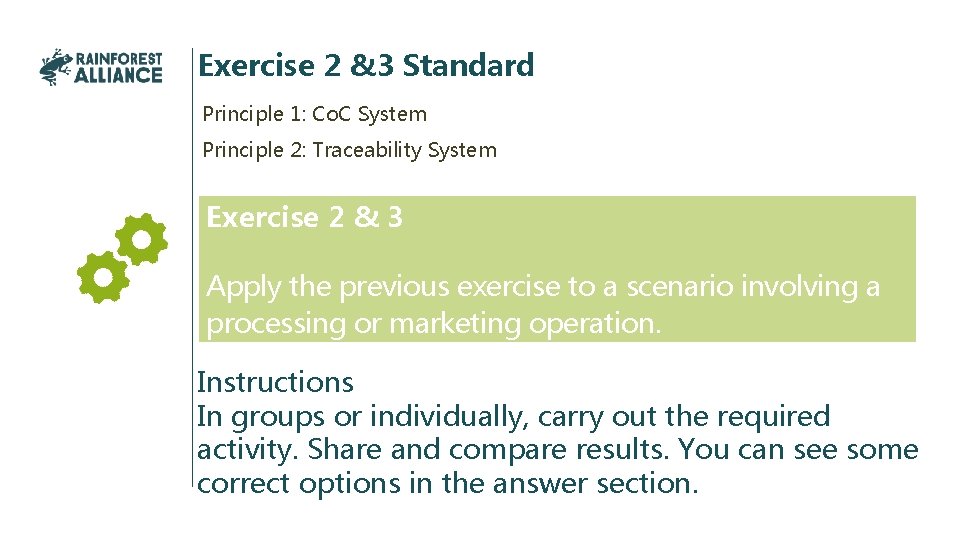 RAINFOREST ALLIANCE

Exercise 2 &3 Standard

Principle 1: CoC System

Principle 2: Traceability System

Exercise 2 & 3

Apply the previous exercise to a scenario involving a processing or marketing operation.

Instructions
In groups or individually, carry out the required activity. Share and compare results. You can see some correct options in the answer section.